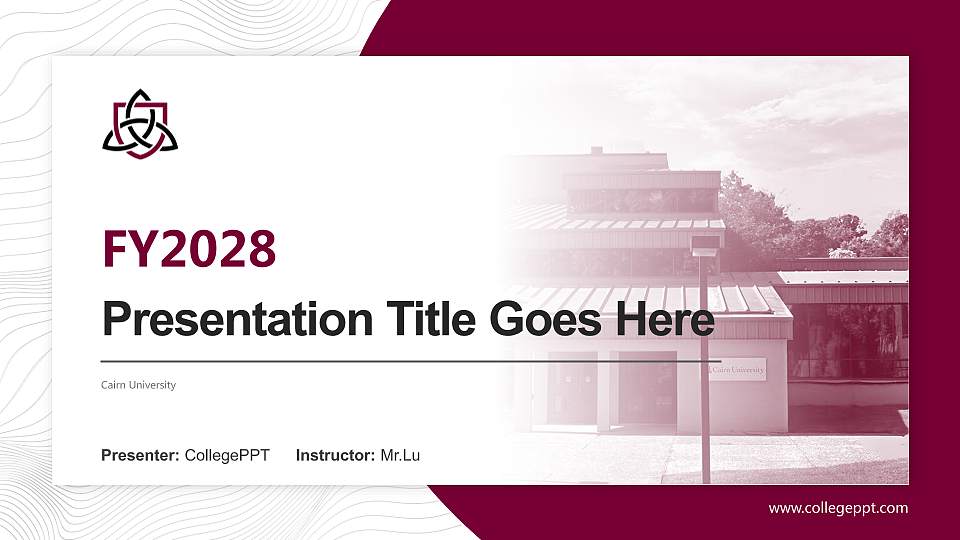 FY2028

Presentation Title Goes Here

Cairn University

Cairn University

Presenter: CollegePPT Instructor: Mr.Lu

www.collegeppt.com